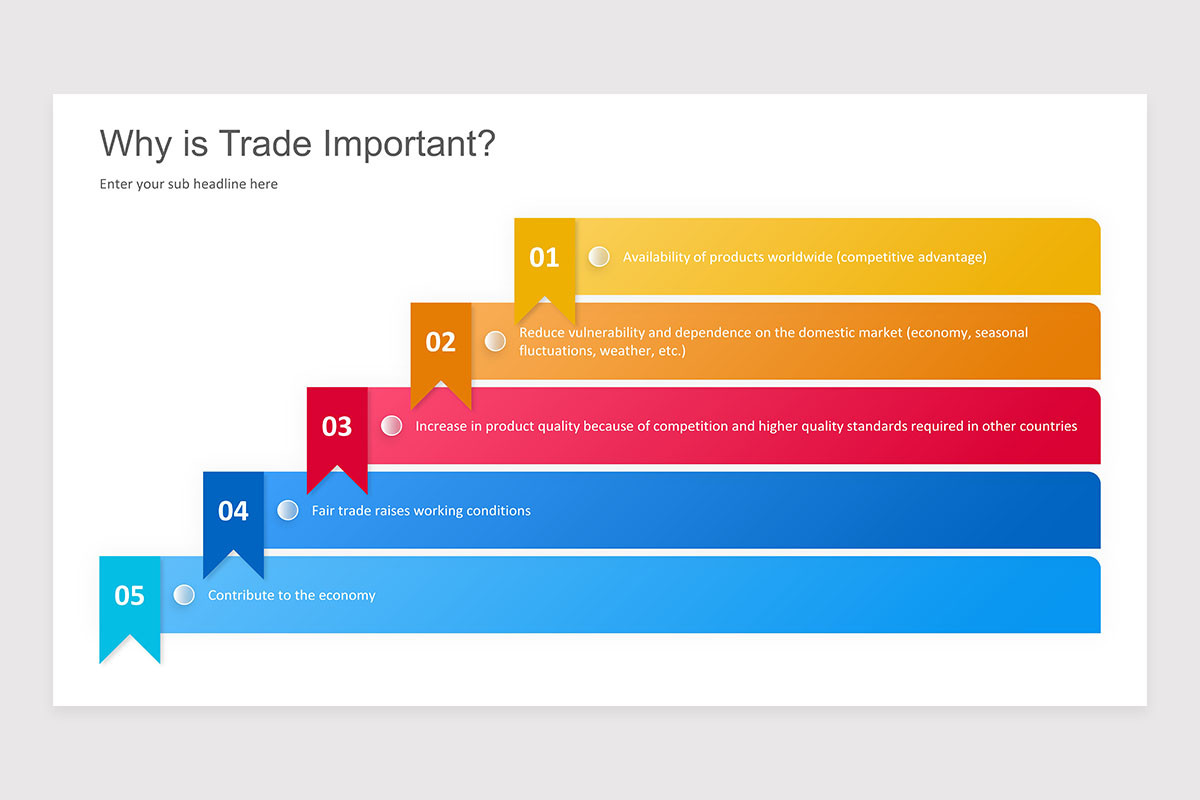 Why is Trade Important?

Enter your sub headline here

01 Availability of products worldwide (competitive advantage)

02 Reduce vulnerability and dependence on the domestic market (economy, seasonal fluctuations, weather, etc.)

03 Increase in product quality because of competition and higher quality standards required in other countries

04 Fair trade raises working conditions

05 Contribute to the economy